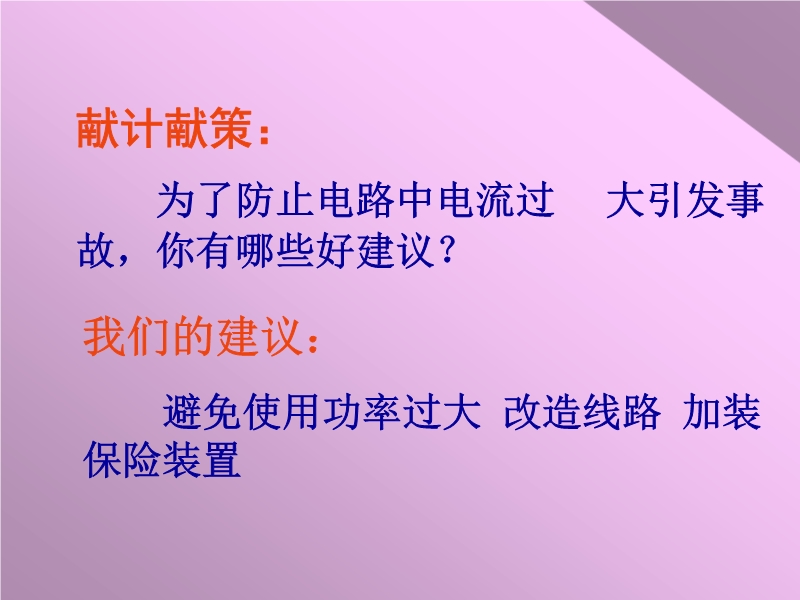 献计献策：

为了防止电路中电流过　大引发事故，你有哪些好建议？

我们的建议：

避免使用功率过大 改造线路 加装保险装置